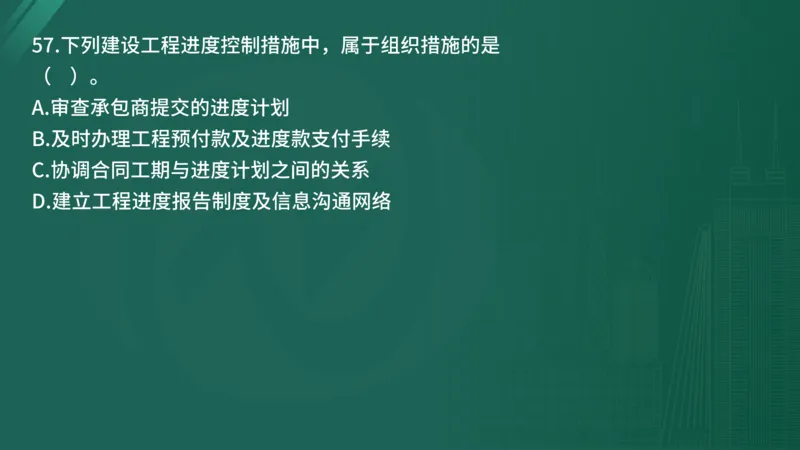 57.下列建设工程进度控制措施中，属于组织措施的是（ ）。
A.审查承包商提交的进度计划
B.及时办理工程预付款及进度款支付手续
C.协调合同工期与进度计划之间的关系
D.建立工程进度报告制度及信息沟通网络